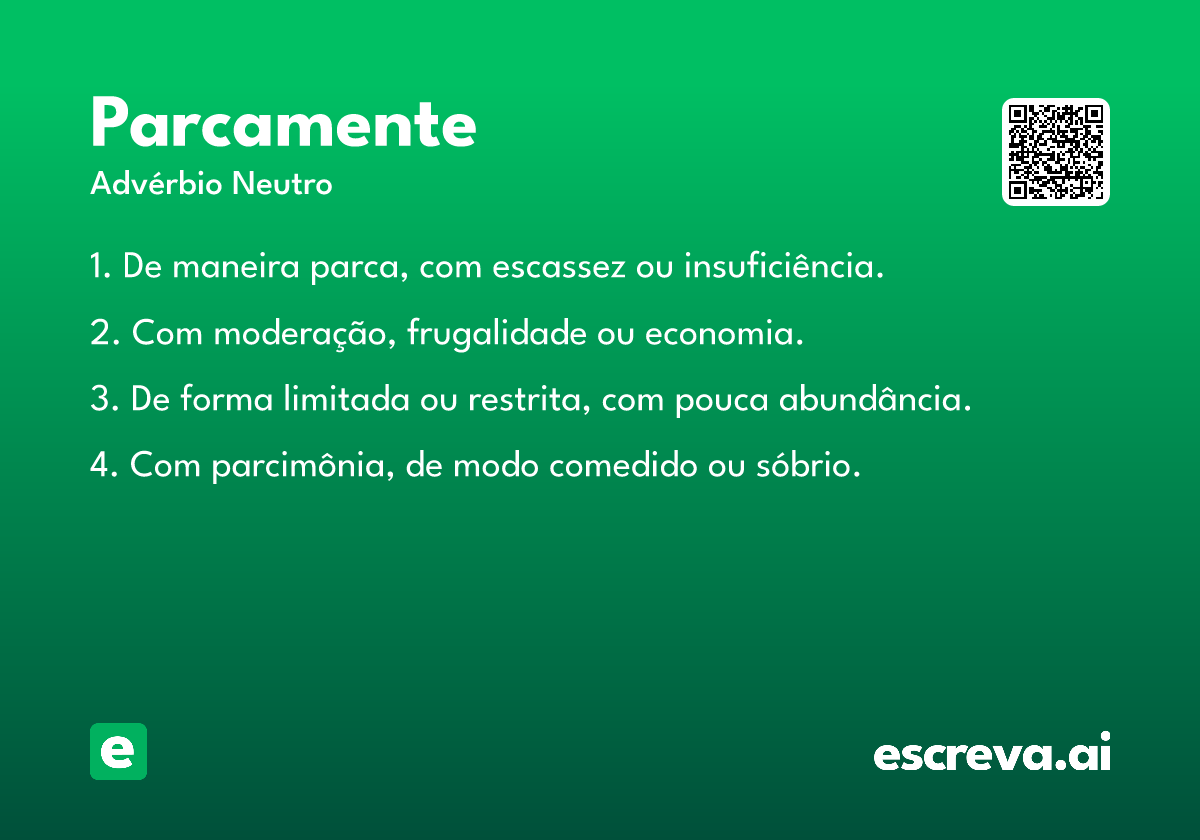 Parcamente
Advérbio Neutro

1. De maneira parca, com escassez ou insuficiência.

2. Com moderação, frugalidade ou economia.

3. De forma limitada ou restrita, com pouca abundância.

4. Com parcimônia, de modo comedido ou sóbrio.

e

escreva.ai